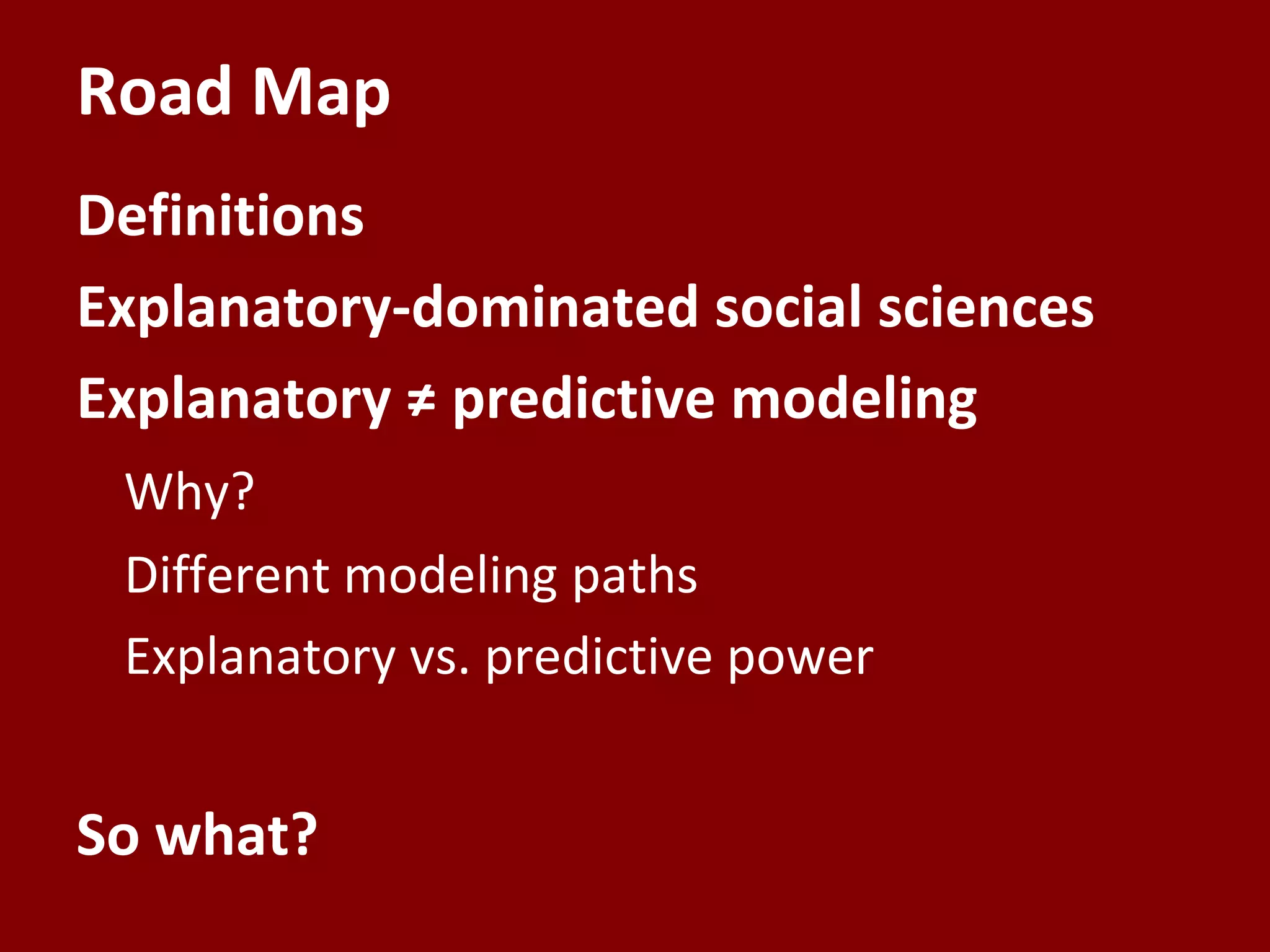 Road Map

Definitions

Explanatory-dominated social sciences

Explanatory ≠ predictive modeling

Why?

Different modeling paths

Explanatory vs. predictive power

So what?